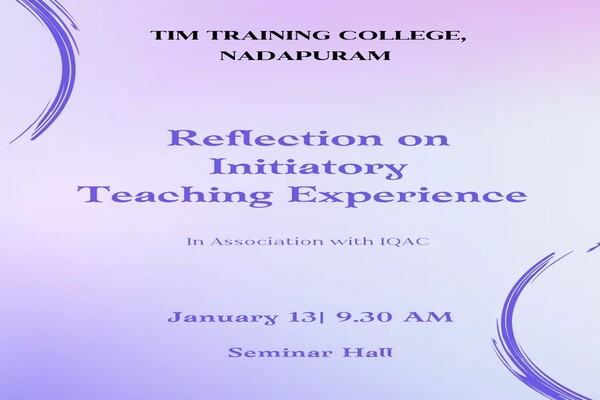 TIM TRAINING COLLEGE, NADAPURAM

Reflection on Initiatory Teaching Experience

In Association with IQAC

January 13| 9.30 AM

Seminar Hall